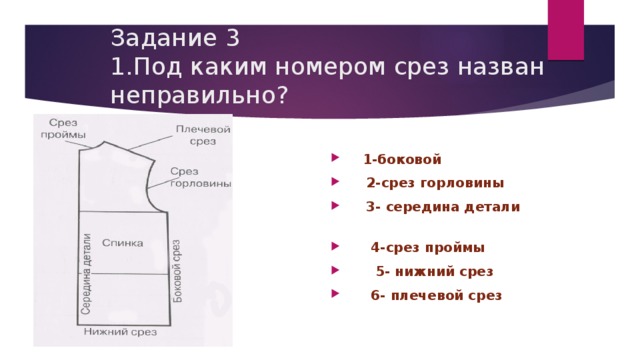 Задание 3
1.Под каким номером срез назван неправильно?

Срез проймы
Плечевой срез
Срез горловины
Спинка
Середина детали
Боковой срез
Нижний срез

1-боковой
2-срез горловины
3- середина детали
4-срез проймы
5- нижний срез
6- плечевой срез